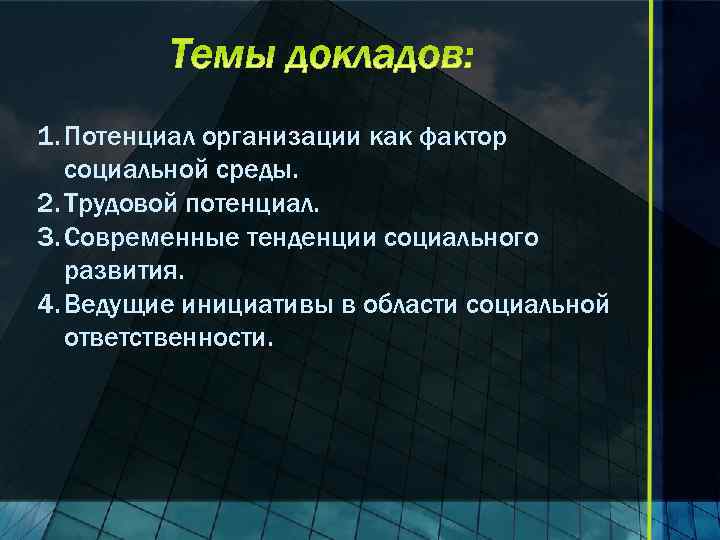 Темы докладов:

1. Потенциал организации как фактор социальной среды.
2. Трудовой потенциал.
3. Современные тенденции социального развития.
4. Ведущие инициативы в области социальной ответственности.